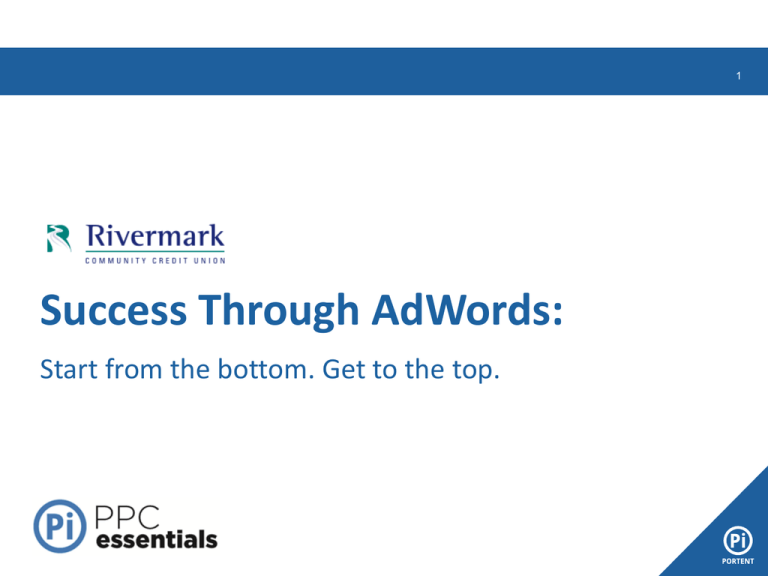 1

Rivermark
COMMUNITY CREDIT UNION

Success Through AdWords:

Start from the bottom. Get to the top.

Pi PPC essentials

Pi PORTENT